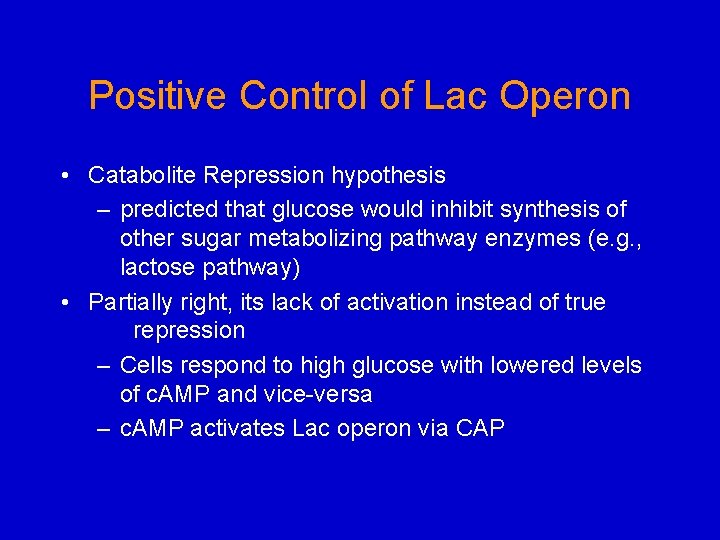 Positive Control of Lac Operon

• Catabolite Repression hypothesis
  – predicted that glucose would inhibit synthesis of other sugar metabolizing pathway enzymes (e.g., lactose pathway)
• Partially right, its lack of activation instead of true repression
  – Cells respond to high glucose with lowered levels of cAMP and vice-versa
  – cAMP activates Lac operon via CAP